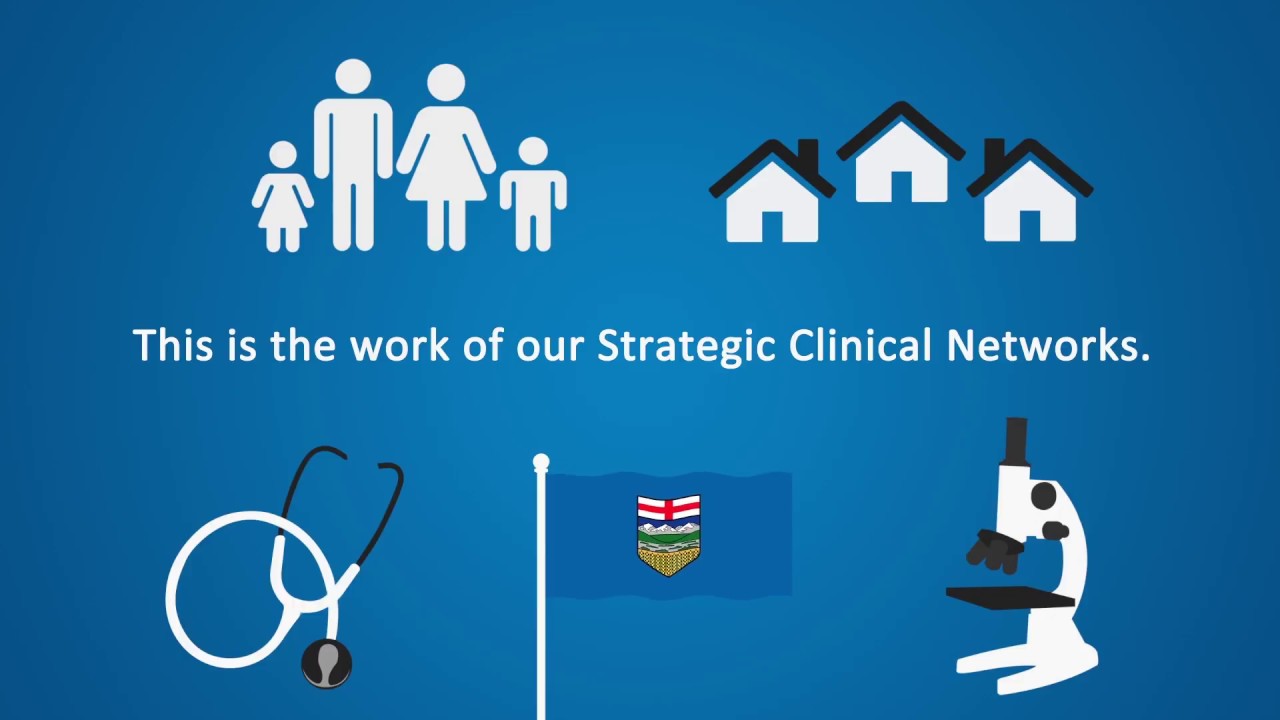 This is the work of our Strategic Clinical Networks.